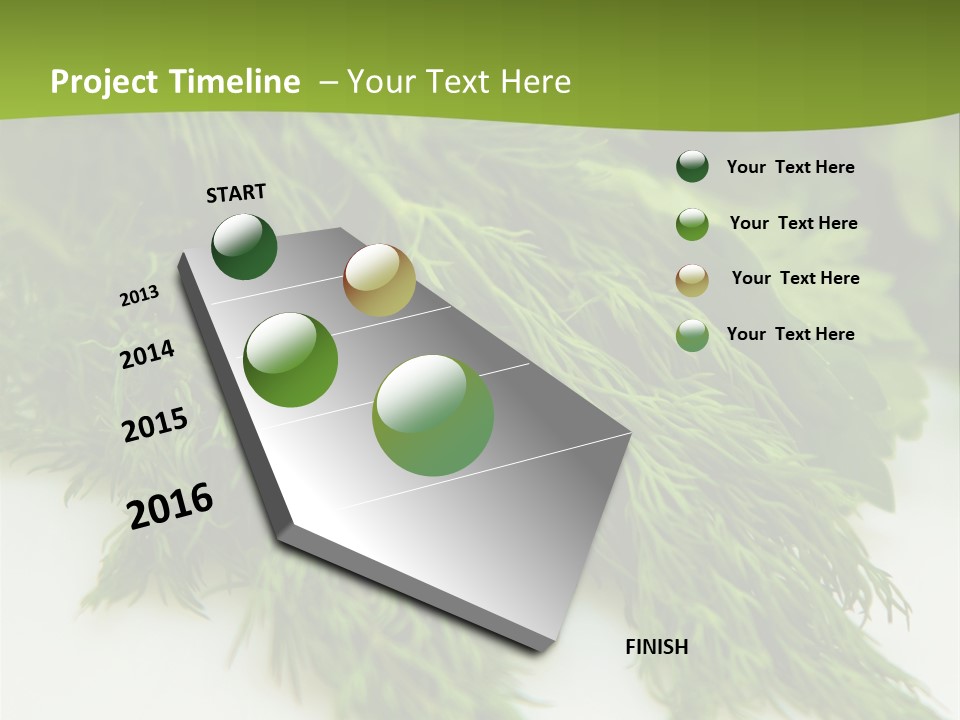 Project Timeline – Your Text Here

START

2013

2014

2015

2016

FINISH

Your Text Here

Your Text Here

Your Text Here

Your Text Here